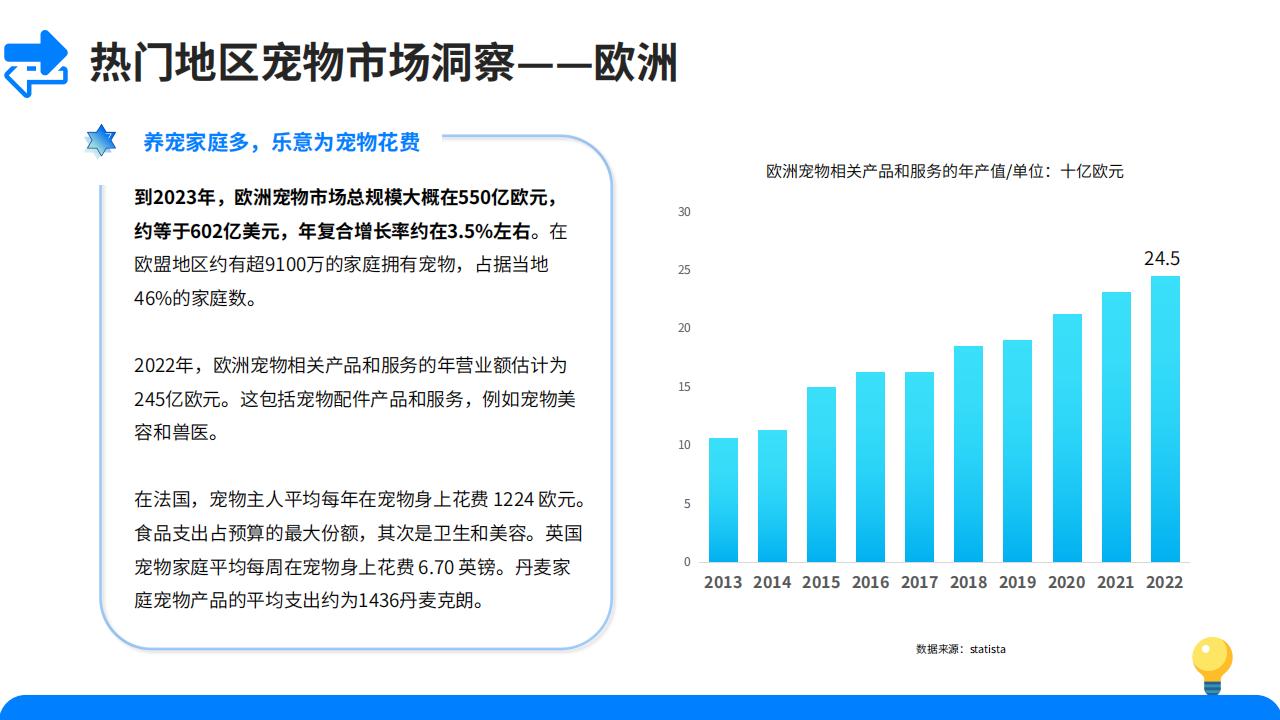 热门地区宠物市场洞察——欧洲

养宠家庭多，乐意为宠物花费

到2023年，欧洲宠物市场总规模大概在550亿欧元，约等于602亿美元，年复合增长率约在3.5%左右。在欧盟地区约有超9100万的家庭拥有宠物，占据当地46%的家庭数。

2022年，欧洲宠物相关产品和服务的年营业额估计为245亿欧元。这包括宠物配件产品和服务，例如宠物美容和兽医。

在法国，宠物主人平均每年在宠物身上花费 1224 欧元。食品支出占预算的最大份额，其次是卫生和美容。英国宠物家庭平均每周在宠物身上花费 6.70 英镑。丹麦家庭宠物产品的平均支出约为1436丹麦克朗。

欧洲宠物相关产品和服务的年产值/单位：十亿欧元

30
25
20
15
10
5
0

24.5

2013 2014 2015 2016 2017 2018 2019 2020 2021 2022

数据来源：statista